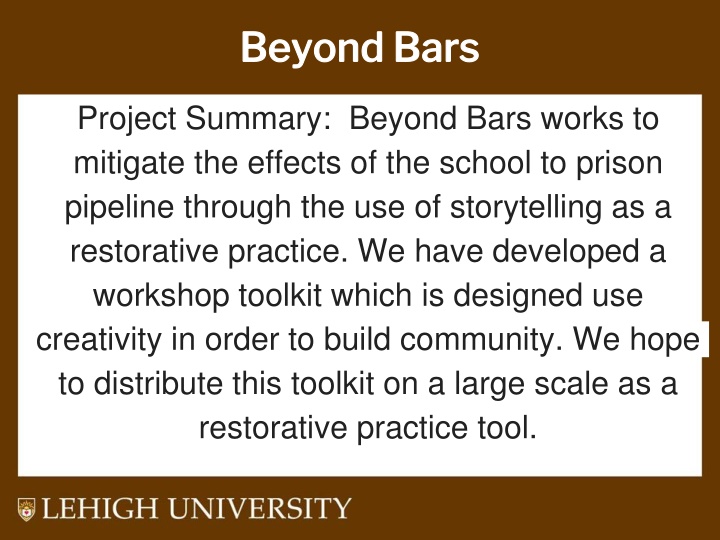 Beyond Bars

Project Summary: Beyond Bars works to mitigate the effects of the school to prison pipeline through the use of storytelling as a restorative practice. We have developed a workshop toolkit which is designed use creativity in order to build community. We hope to distribute this toolkit on a large scale as a restorative practice tool.

LEHIGH UNIVERSITY